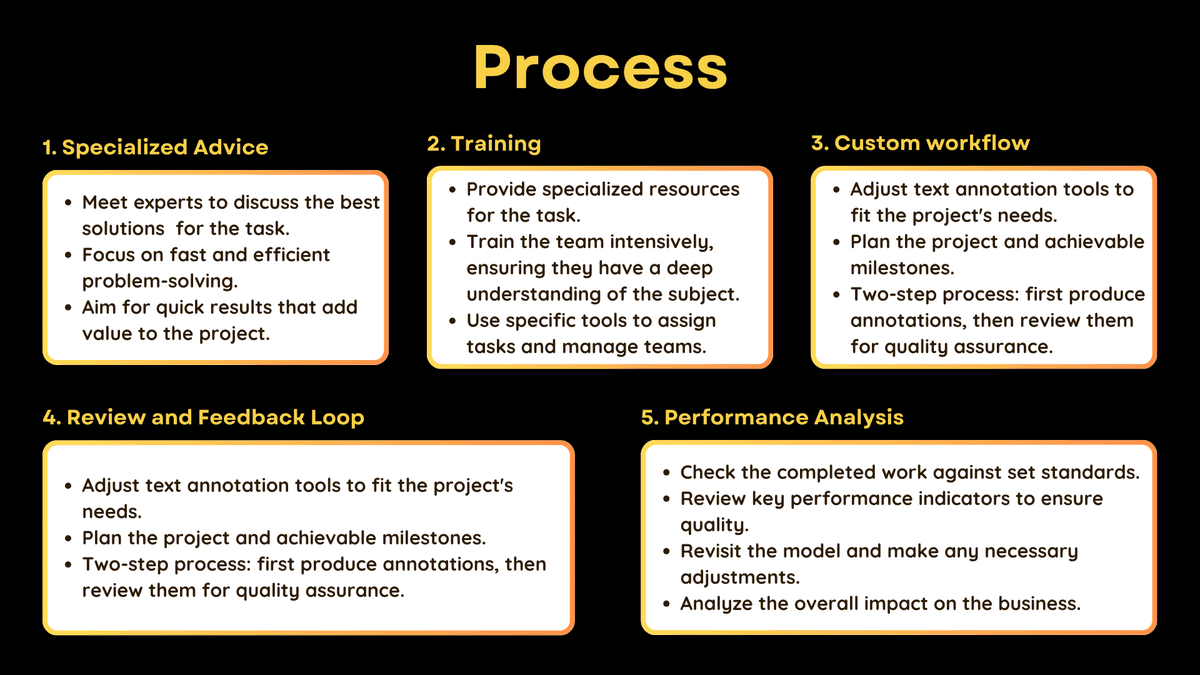 Process

1. Specialized Advice

- Meet experts to discuss the best solutions for the task.
- Focus on fast and efficient problem-solving.
- Aim for quick results that add value to the project.

2. Training

- Provide specialized resources for the task.
- Train the team intensively, ensuring they have a deep understanding of the subject.
- Use specific tools to assign tasks and manage teams.

3. Custom workflow

- Adjust text annotation tools to fit the project's needs.
- Plan the project and achievable milestones.
- Two-step process: first produce annotations, then review them for quality assurance.

4. Review and Feedback Loop

- Adjust text annotation tools to fit the project's needs.
- Plan the project and achievable milestones.
- Two-step process: first produce annotations, then review them for quality assurance.

5. Performance Analysis

- Check the completed work against set standards.
- Review key performance indicators to ensure quality.
- Revisit the model and make any necessary adjustments.
- Analyze the overall impact on the business.